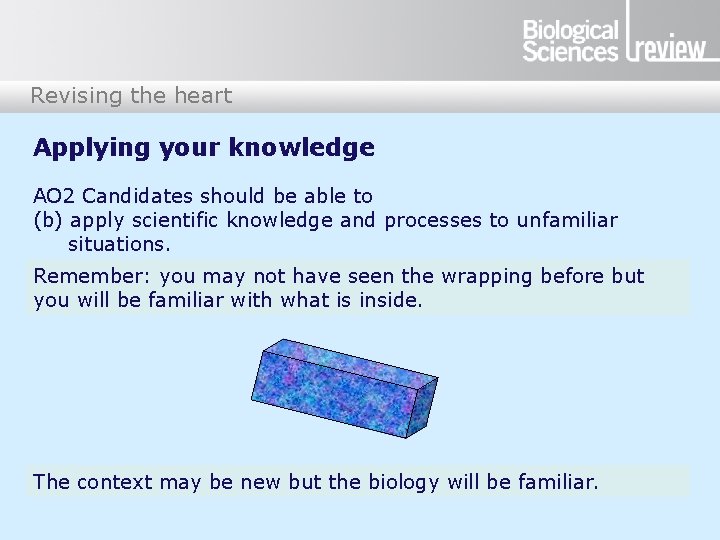 Biological Sciences review

Revising the heart

Applying your knowledge

AO2 Candidates should be able to
(b) apply scientific knowledge and processes to unfamiliar situations.

Remember: you may not have seen the wrapping before but you will be familiar with what is inside.

The context may be new but the biology will be familiar.